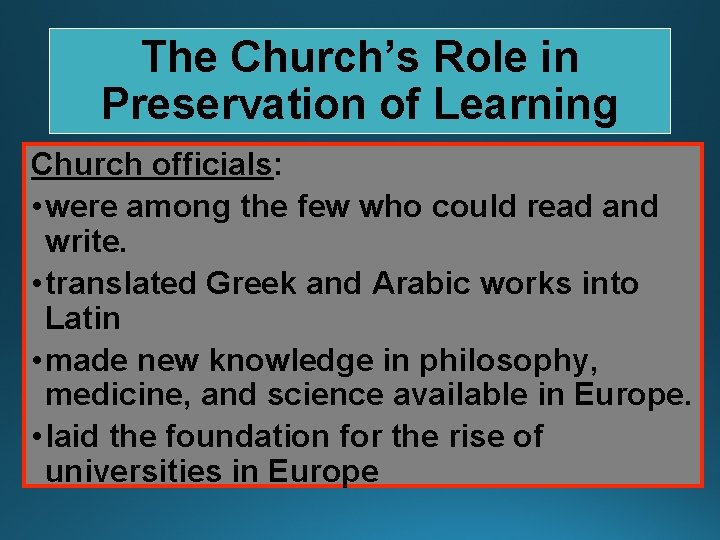 The Church's Role in Preservation of Learning

Church officials:

• were among the few who could read and write.

• translated Greek and Arabic works into Latin

• made new knowledge in philosophy, medicine, and science available in Europe.

• laid the foundation for the rise of universities in Europe